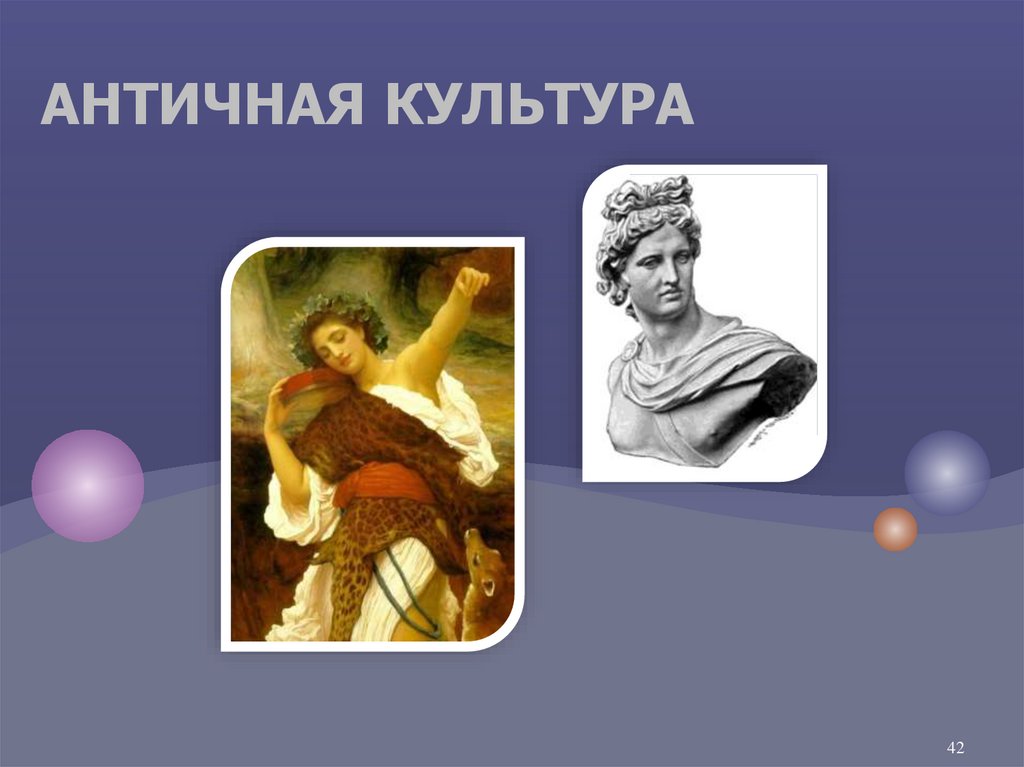 АНТИЧНАЯ КУЛЬТУРА

42